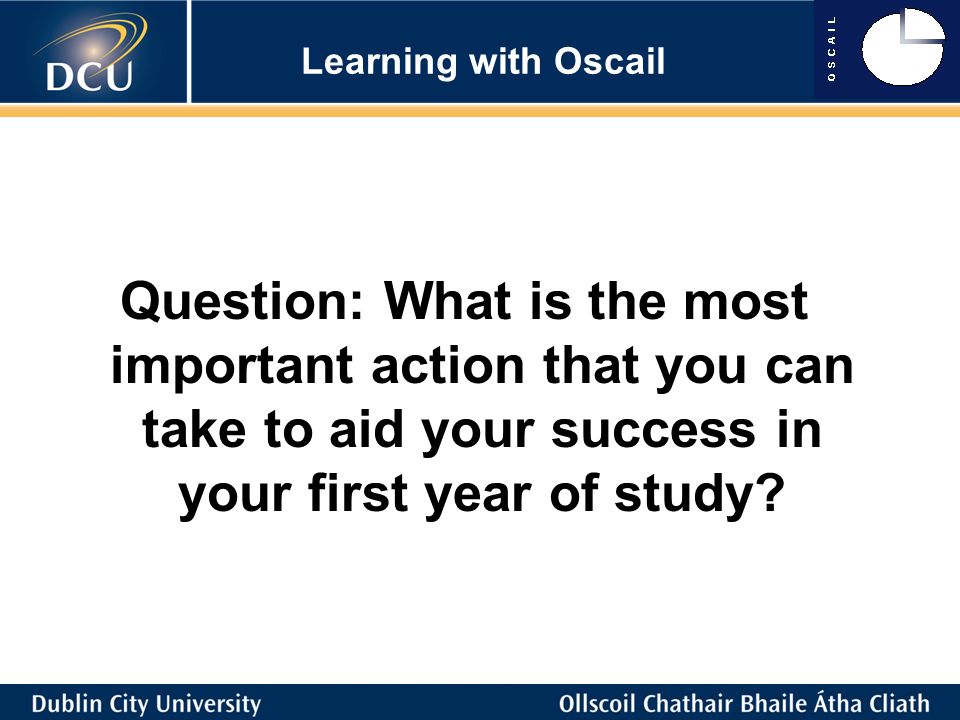 DCU

Learning with Oscail

OSCAIL

Question: What is the most important action that you can take to aid your success in your first year of study?

Dublin City University

Ollscoil Chathair Bhaile Átha Cliath